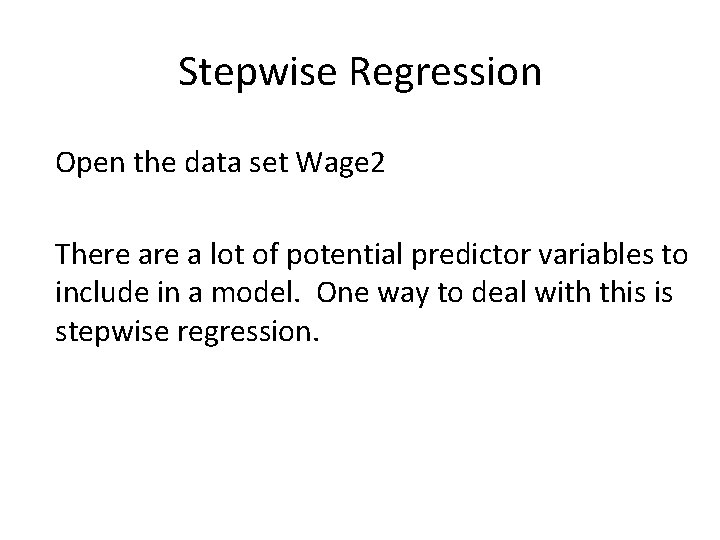 Stepwise Regression

Open the data set Wage2

There are a lot of potential predictor variables to include in a model.  One way to deal with this is stepwise regression.